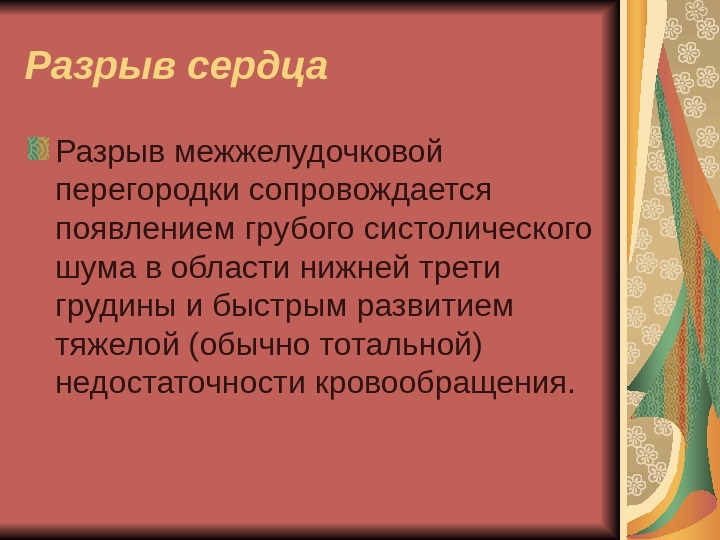 Разрыв сердца

Разрыв межжелудочковой перегородки сопровождается появлением грубого систолического шума в области нижней трети грудины и быстрым развитием тяжелой (обычно тотальной) недостаточности кровообращения.